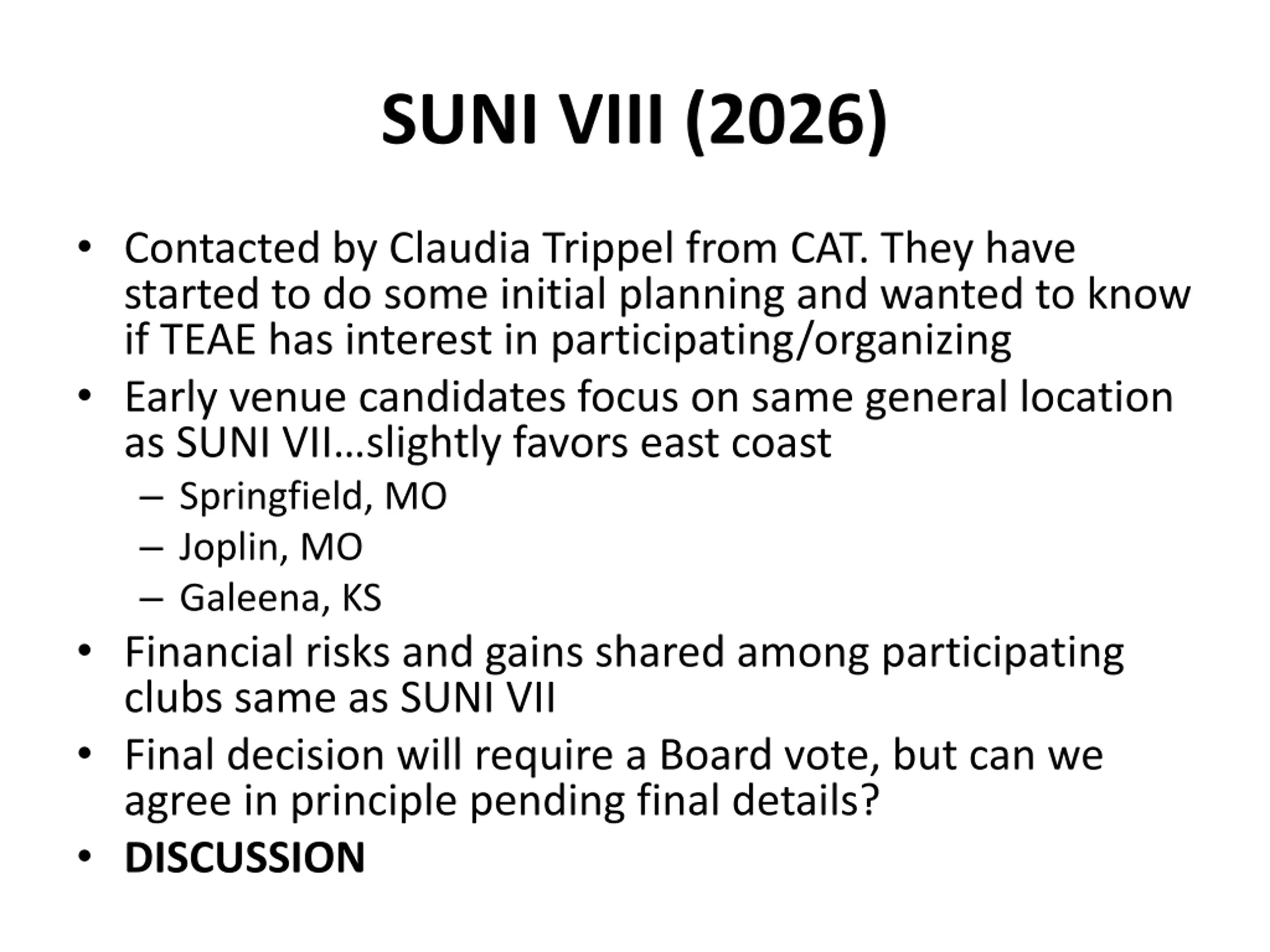 SUNI VIII (2026)

• Contacted by Claudia Trippel from CAT. They have started to do some initial planning and wanted to know if TEAE has interest in participating/organizing
• Early venue candidates focus on same general location as SUNI VII…slightly favors east coast
– Springfield, MO
– Joplin, MO
– Galeena, KS
• Financial risks and gains shared among participating clubs same as SUNI VII
• Final decision will require a Board vote, but can we agree in principle pending final details?
• DISCUSSION